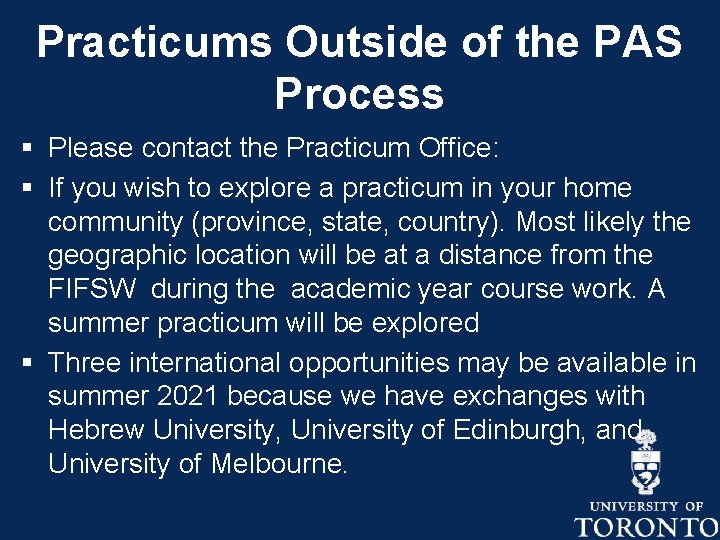 Practicums Outside of the PAS Process

▪ Please contact the Practicum Office:

▪ If you wish to explore a practicum in your home community (province, state, country). Most likely the geographic location will be at a distance from the FIFSW during the academic year course work. A summer practicum will be explored

▪ Three international opportunities may be available in summer 2021 because we have exchanges with Hebrew University, University of Edinburgh, and University of Melbourne.

UNIVERSITY OF
TORONTO